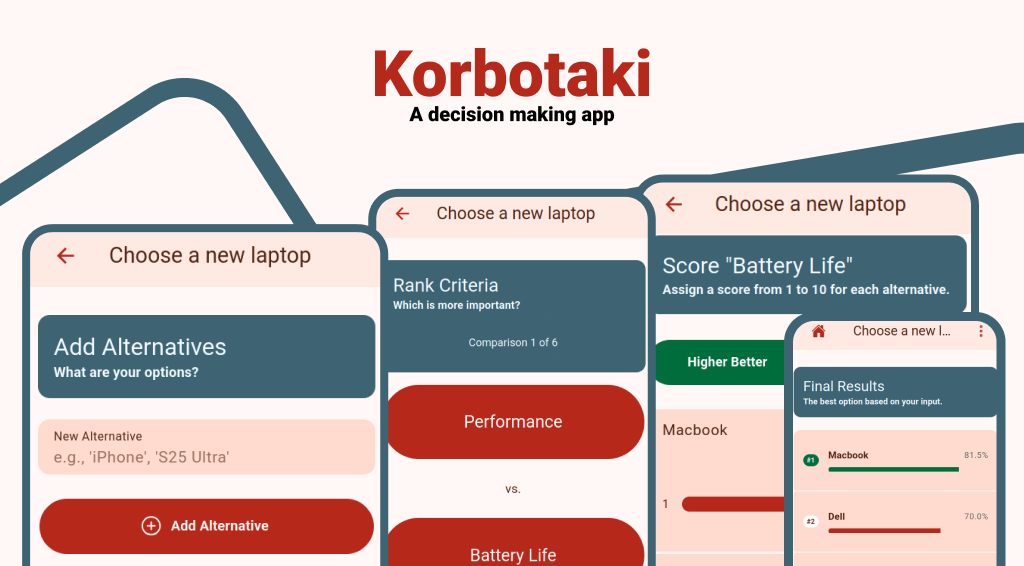 Korbotaki
A decision making app

Choose a new laptop

Add Alternatives
What are your options?

New Alternative
e.g., 'iPhone', 'S25 Ultra'

Add Alternative

Choose a new laptop

Rank Criteria
Which is more important?

Comparison 1 of 6

Performance

vs.

Battery Life

Choose a new laptop

Score "Battery Life"
Assign a score from 1 to 10 for each alternative.

Higher Better

Macbook

1

Choose a new l...

Final Results
The best option based on your input.

#1 Macbook 81.5%

#2 Dell 70.0%